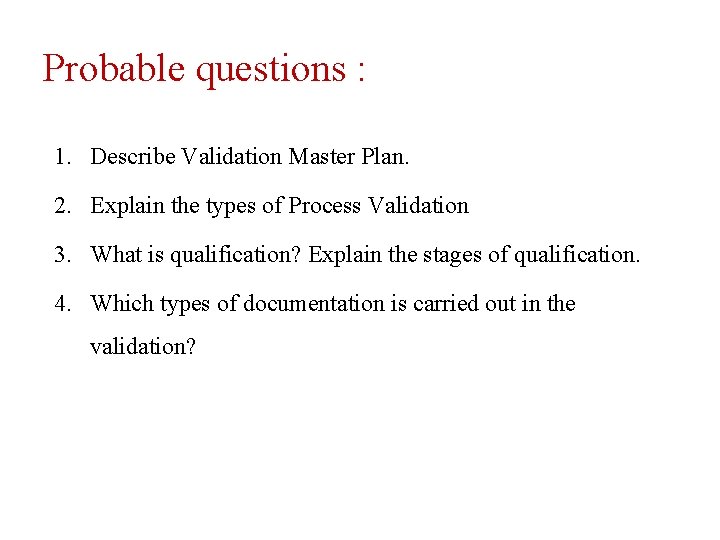 Probable questions :

1. Describe Validation Master Plan.
2. Explain the types of Process Validation
3. What is qualification? Explain the stages of qualification.
4. Which types of documentation is carried out in the validation?